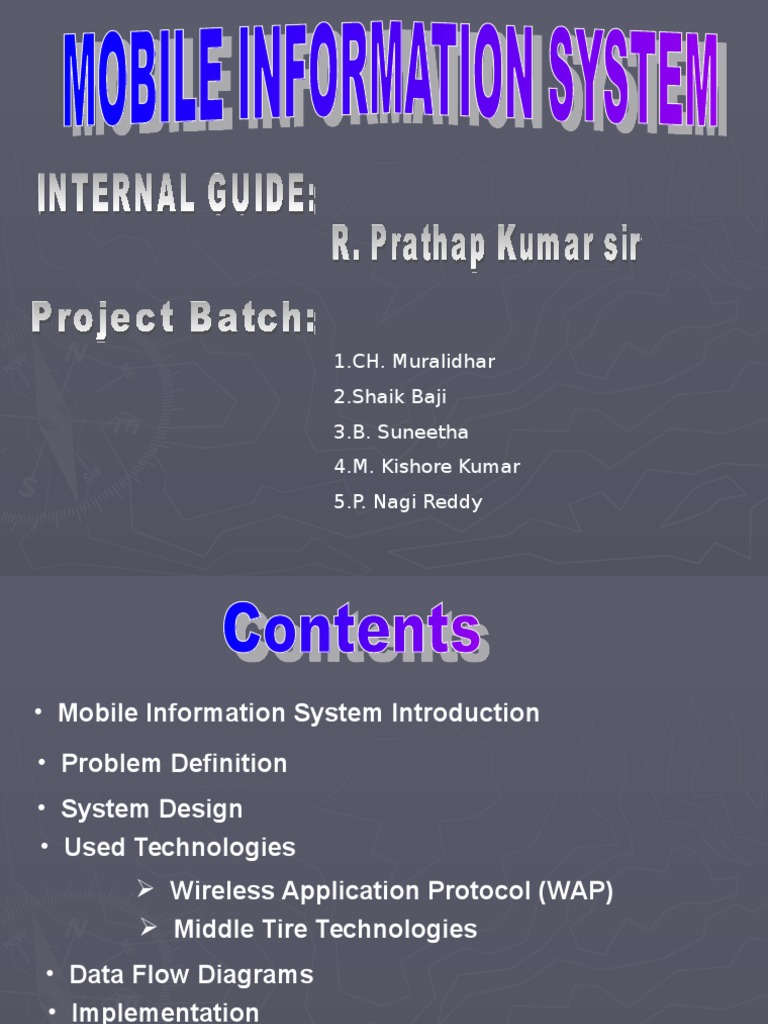 MOBILE INFORMATION SYSTEM

INTERNAL GUIDE:

R. Prathap Kumar sir

Project Batch:

1.CH. Muralidhar

2.Shaik Baji

3.B. Suneetha

4.M. Kishore Kumar

5.P. Nagi Reddy

Contents

• Mobile Information System Introduction

• Problem Definition

• System Design

• Used Technologies

➢ Wireless Application Protocol (WAP)

➢ Middle Tire Technologies

• Data Flow Diagrams

• Implementation